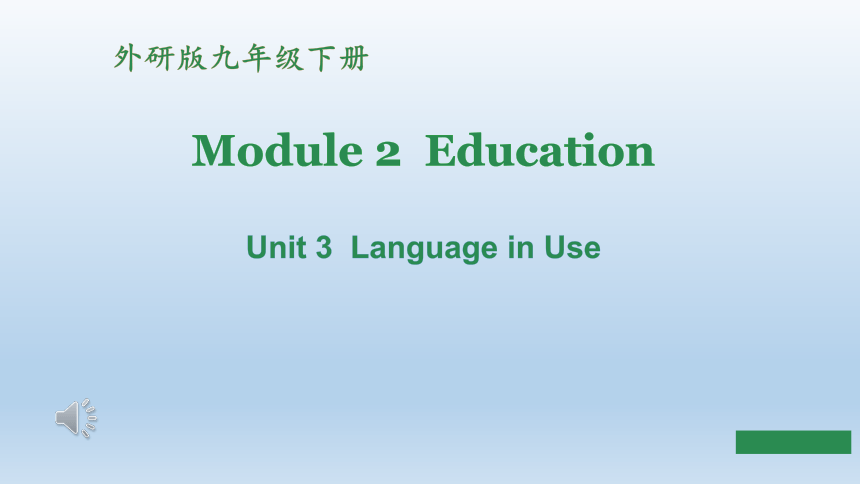 外研版九年级下册

Module 2 Education

Unit 3 Language in Use